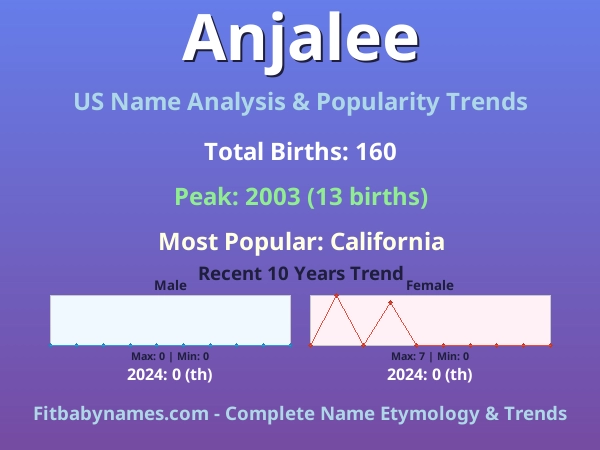 Anjalee

US Name Analysis & Popularity Trends

Total Births: 160

Peak: 2003 (13 births)

Most Popular: California

Recent 10 Years Trend

Male

Max: 0 | Min: 0

2024: 0 (th)

Female

Max: 7 | Min: 0

2024: 0 (th)

Fitbabynames.com - Complete Name Etymology & Trends